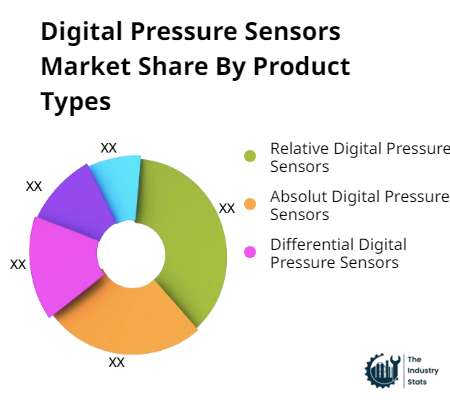 Digital Pressure Sensors Market Share By Product Types

XX
XX
XX
XX
XX

Relative Digital Pressure Sensors
Absolut Digital Pressure Sensors
Differential Digital Pressure Sensors

The Industry Stats